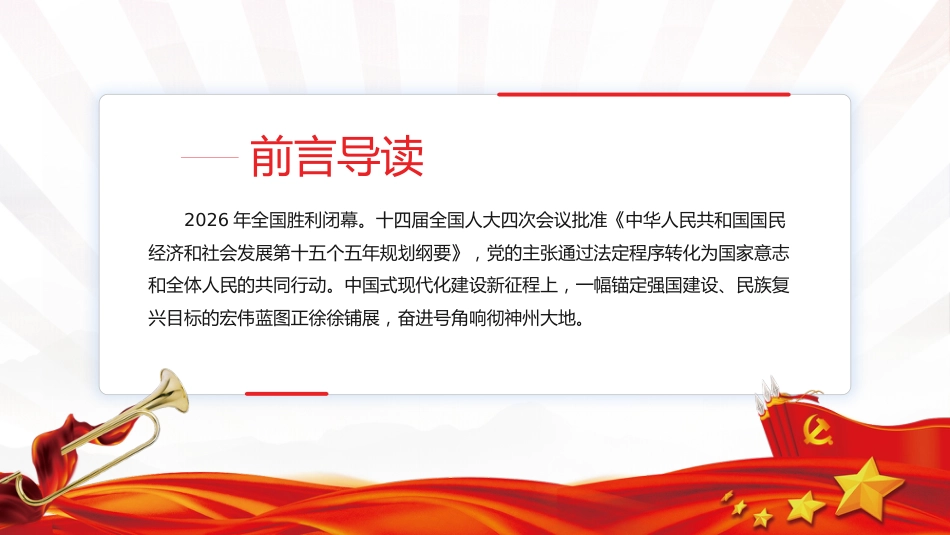 前言导读

2026 年全国胜利闭幕。十四届全国人大四次会议批准《中华人民共和国国民经济和社会发展第十五个五年规划纲要》，党的主张通过法定程序转化为国家意志和全体人民的共同行动。中国式现代化建设新征程上，一幅锚定强国建设、民族复兴目标的宏伟蓝图正徐徐铺展，奋进号角响彻神州大地。